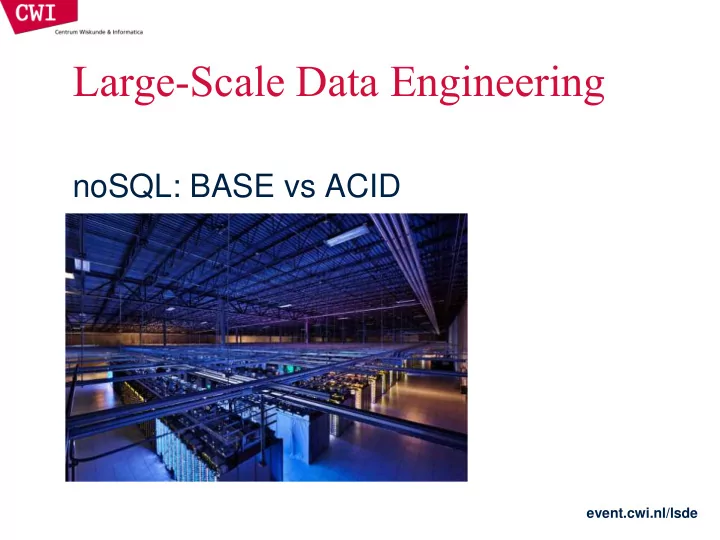 CWI
Centrum Wiskunde & Informatica

Large-Scale Data Engineering

noSQL: BASE vs ACID

event.cwi.nl/lsde